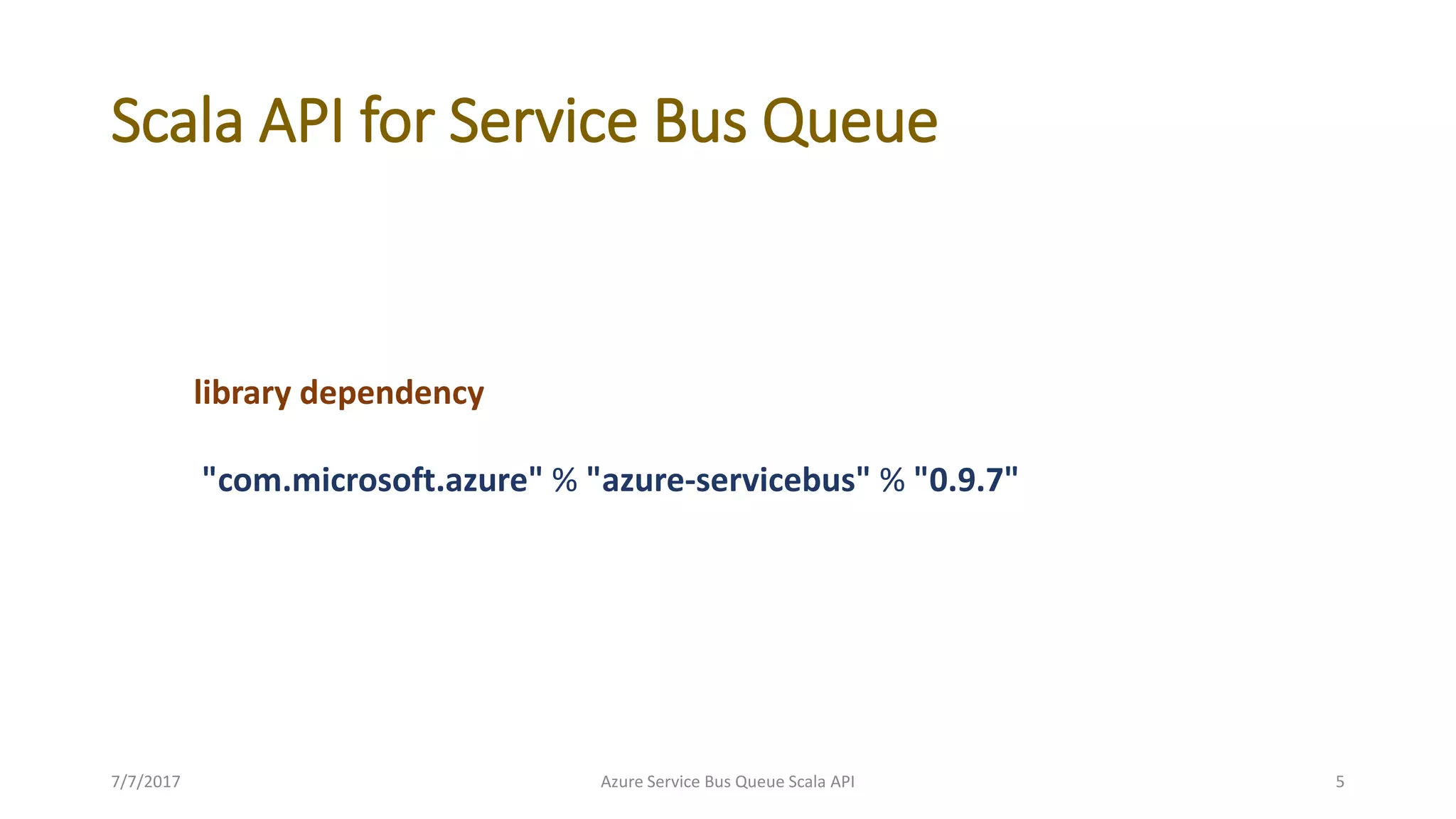 Scala API for Service Bus Queue

library dependency

"com.microsoft.azure" % "azure-servicebus" % "0.9.7"

7/7/2017

Azure Service Bus Queue Scala API

5